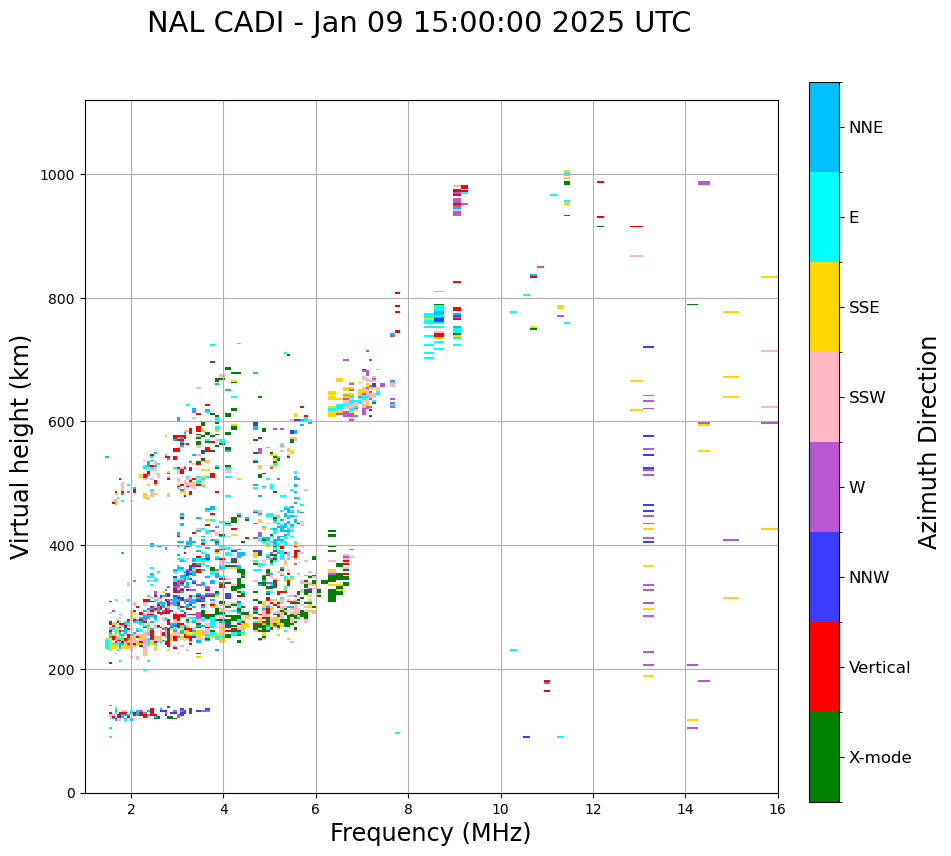 NAL CADI - Jan 09 15:00:00 2025 UTC

Virtual height (km)

1000
800
600
400
200
0

2
4
6
8
10
12
14
16

Frequency (MHz)

NNE
E
SSE
SSW
W
NNW
Vertical
X-mode

Azimuth Direction